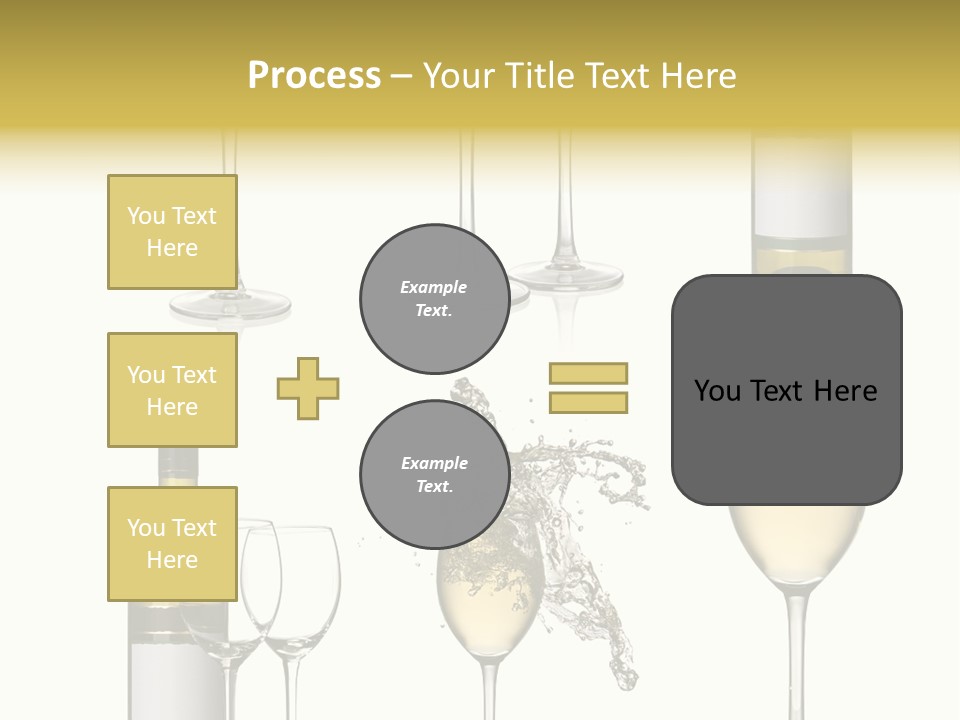 Process – Your Title Text Here

You Text Here

You Text Here

You Text Here

Example Text.

Example Text.

You Text Here